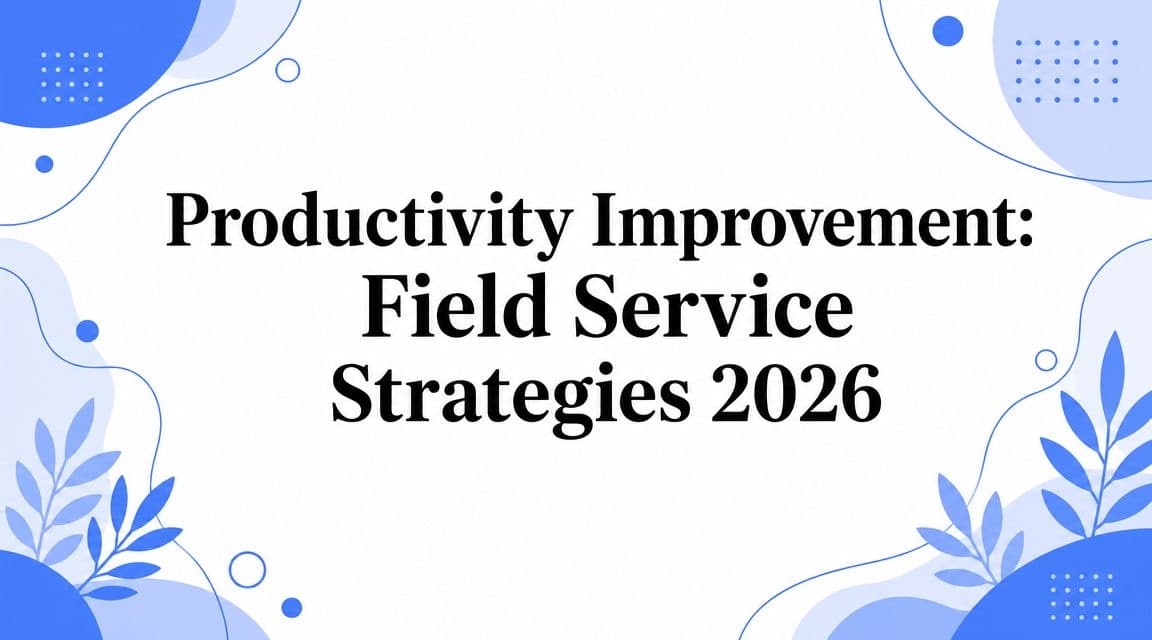 Productivity Improvement:
Field Service
Strategies 2026